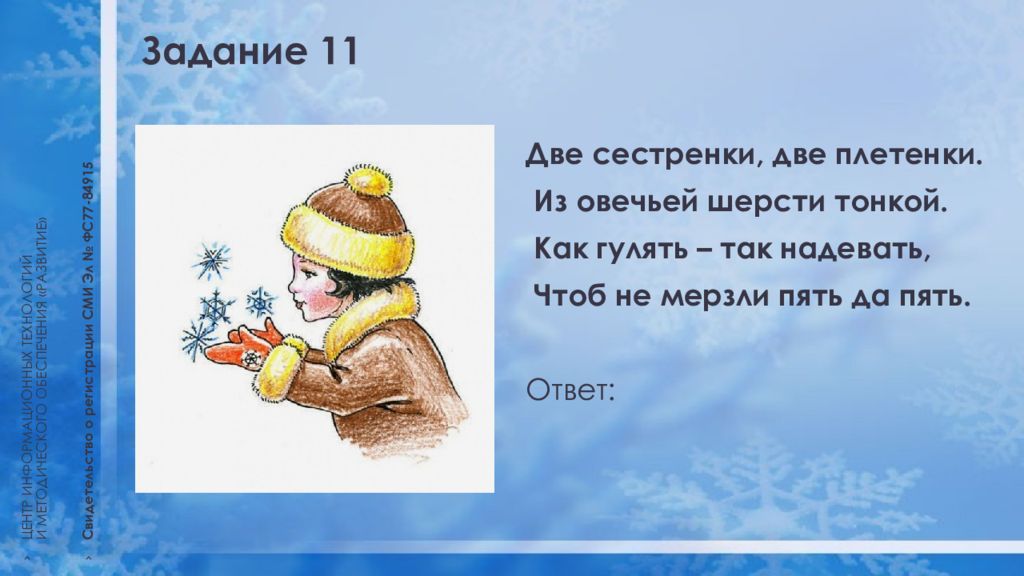 Задание 11

Две сестренки, две плетенки.
Из овечьей шерсти тонкой.
Как гулять – так надевать,
Чтоб не мерзли пять да пять.

Ответ:

ЦЕНТР ИНФОРМАЦИОННЫХ ТЕХНОЛОГИЙ И МЕТОДИЧЕСКОГО ОБЕСПЕЧЕНИЯ «РАЗВИТИЕ»

Свидетельство о регистрации СМИ Эл № ФС77-84915